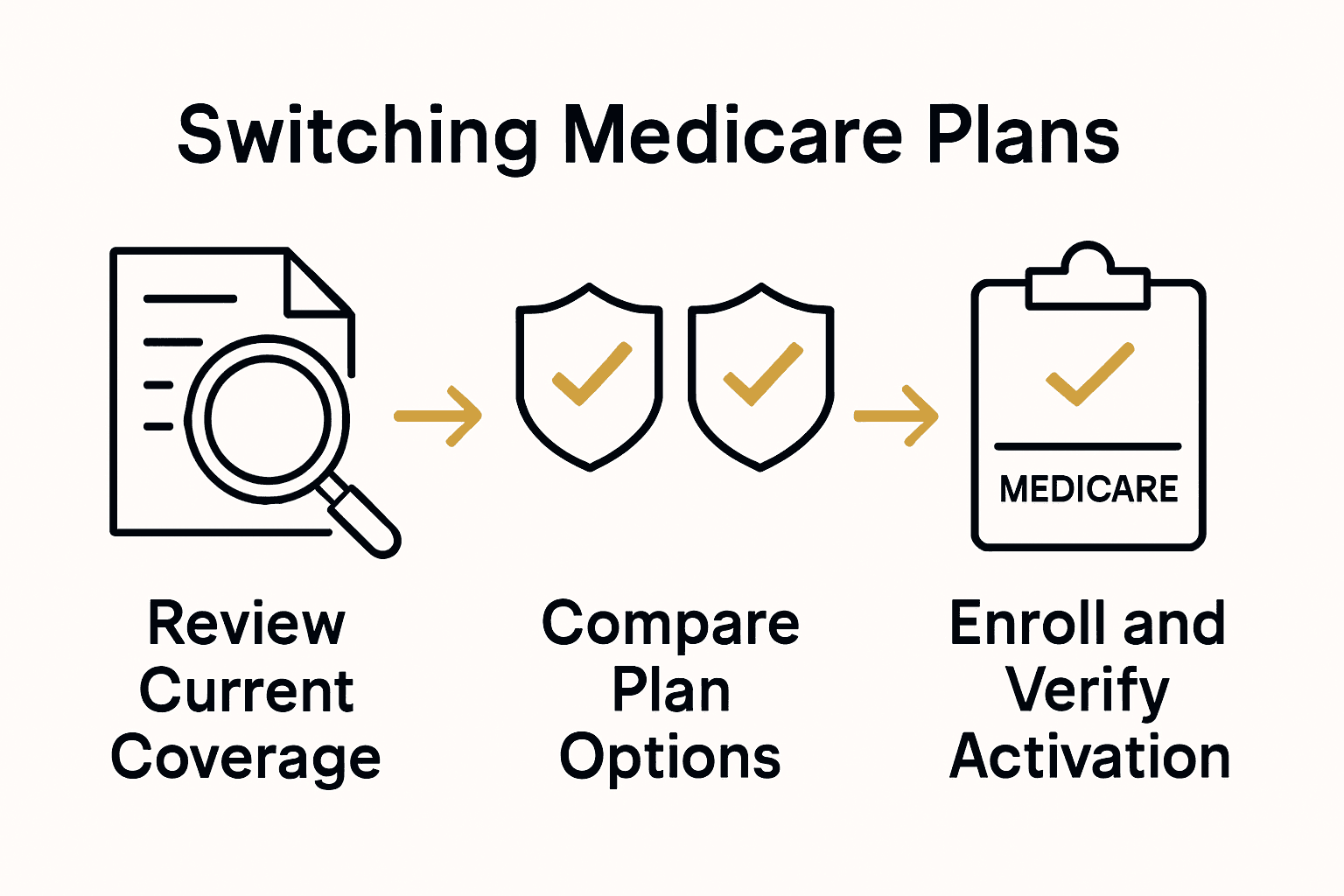 Switching Medicare Plans

MEDICARE

Review Current Coverage

Compare Plan Options

Enroll and Verify Activation